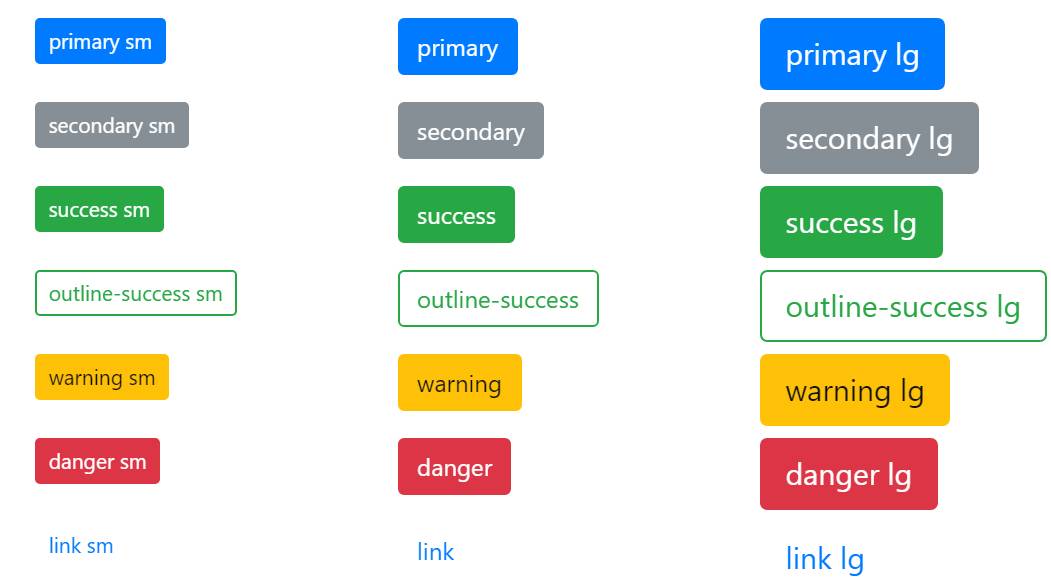 primary sm

secondary sm

success sm

outline-success sm

warning sm

danger sm

link sm

primary

secondary

success

outline-success

warning

danger

link

primary lg

secondary lg

success lg

outline-success lg

warning lg

danger lg

link lg